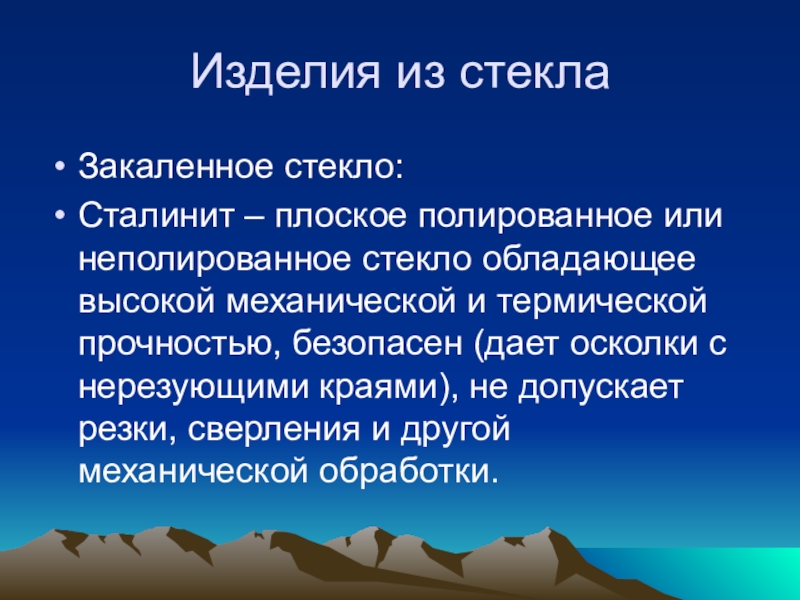 Изделия из стекла

• Закаленное стекло:

• Сталинит – плоское полированное или неполированное стекло обладающее высокой механической и термической прочностью, безопасен (дает осколки с нерезующими краями), не допускает резки, сверления и другой механической обработки.